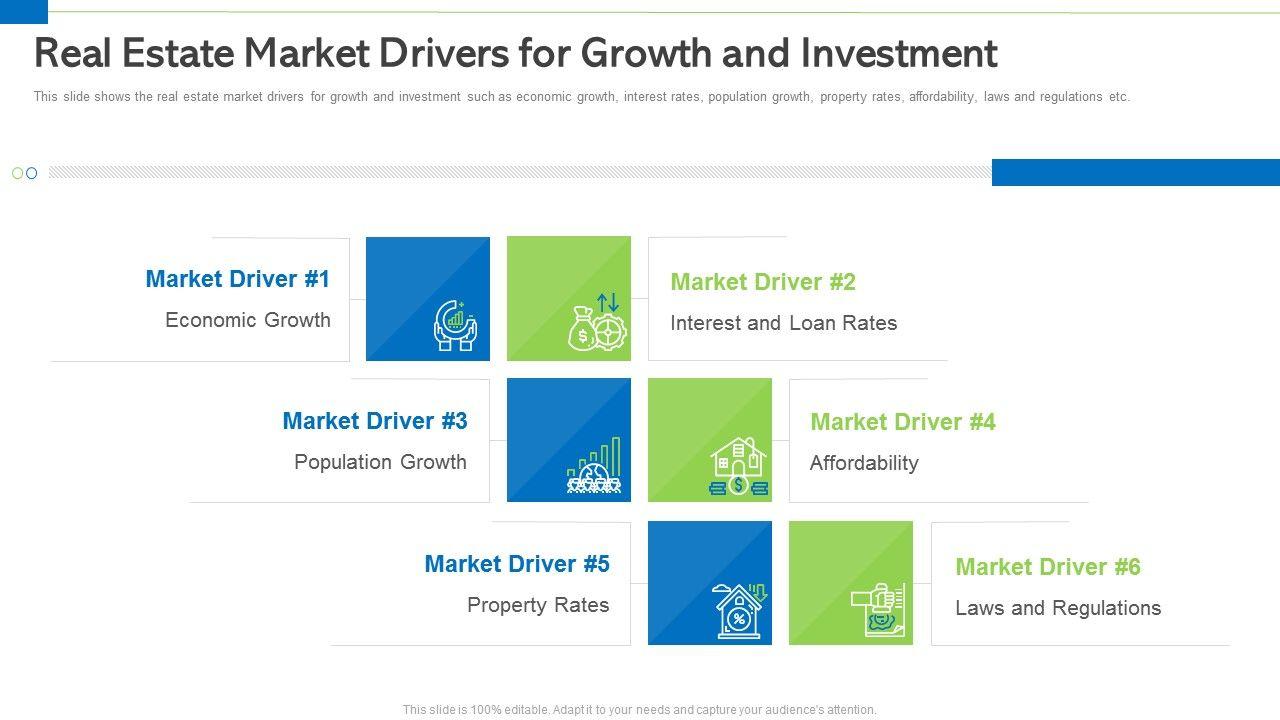 Real Estate Market Drivers for Growth and Investment

This slide shows the real estate market drivers for growth and investment such as economic growth, interest rates, population growth, property rates, affordability, laws and regulations etc.

Market Driver #1
Economic Growth

Market Driver #2
Interest and Loan Rates

Market Driver #3
Population Growth

Market Driver #4
Affordability

Market Driver #5
Property Rates

Market Driver #6
Laws and Regulations

This slide is 100% editable. Adapt it to your needs and capture your audience's attention.